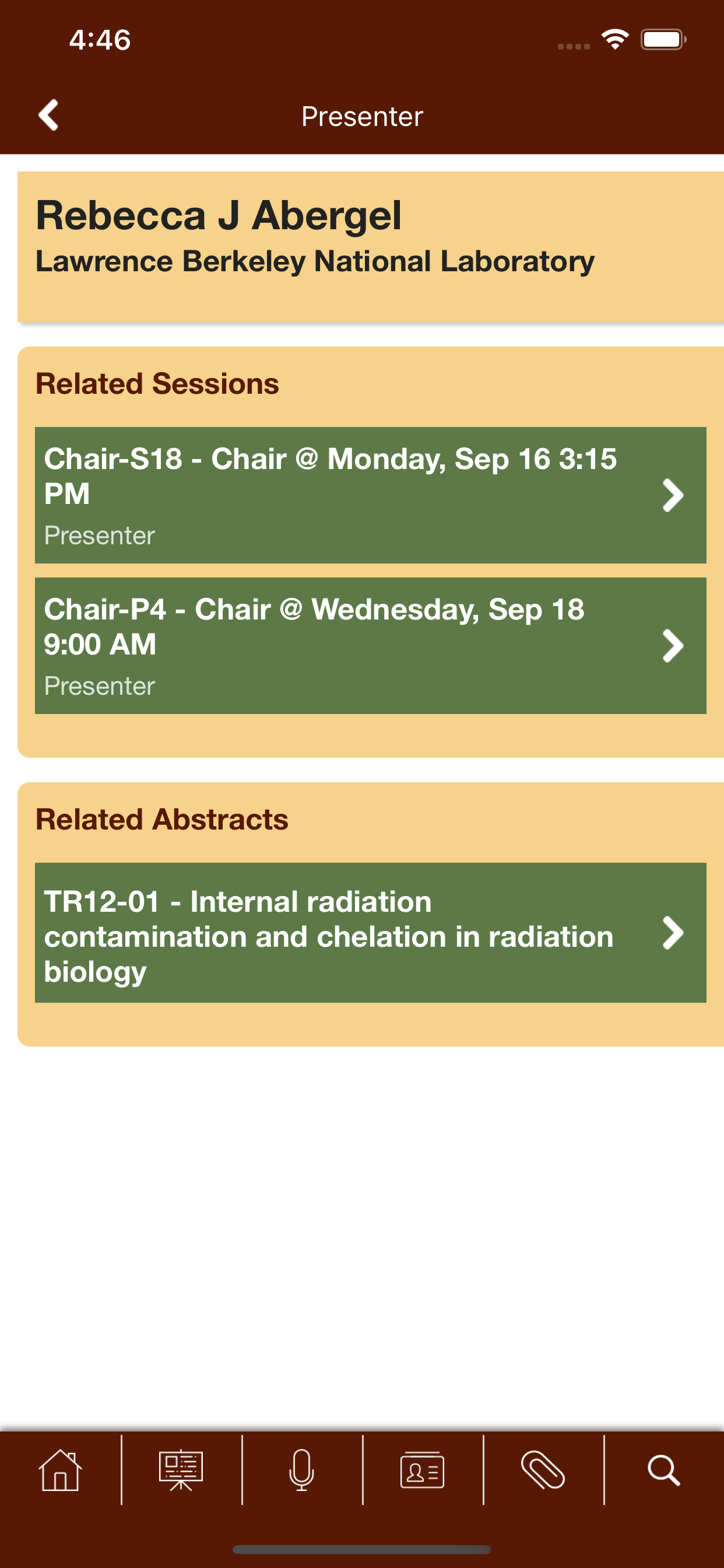 4:46

Presenter

Rebecca J Abergel
Lawrence Berkeley National Laboratory

Related Sessions

Chair-S18 - Chair @ Monday, Sep 16 3:15 PM
Presenter

Chair-P4 - Chair @ Wednesday, Sep 18 9:00 AM
Presenter

Related Abstracts

TR12-01 - Internal radiation contamination and chelation in radiation biology